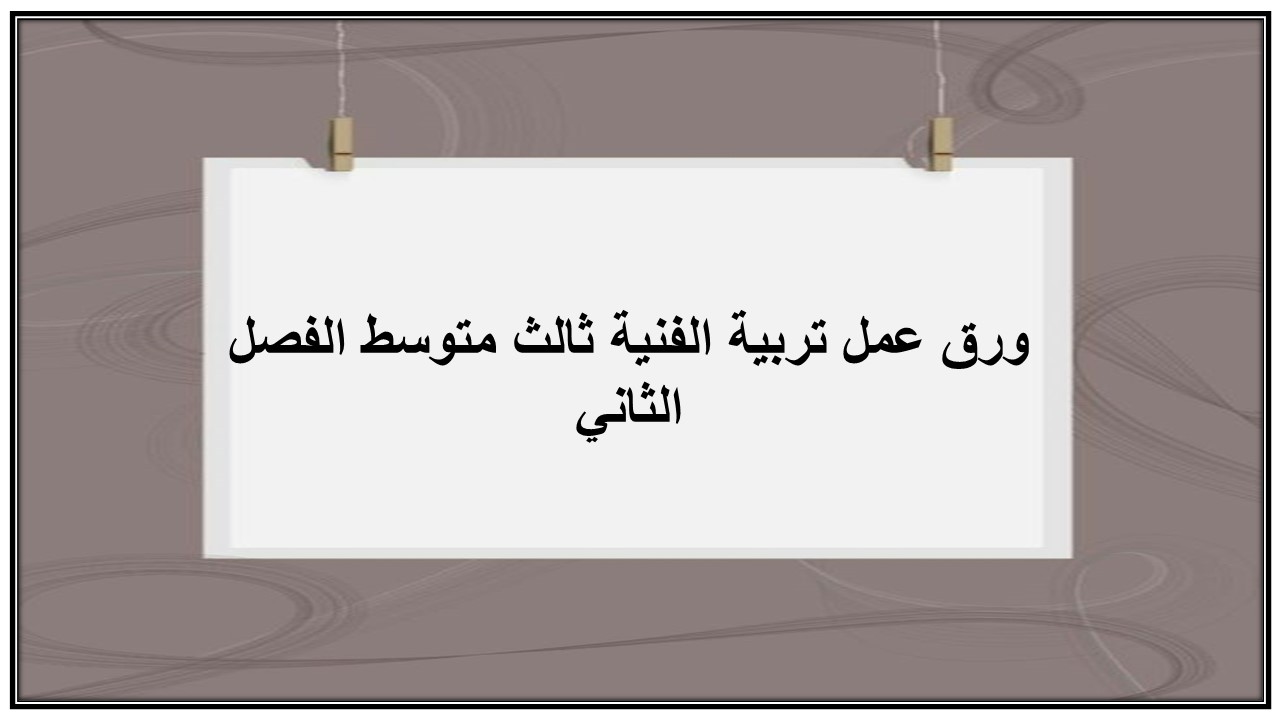 ورق عمل تربية الفنية ثالث متوسط الفصل الثاني